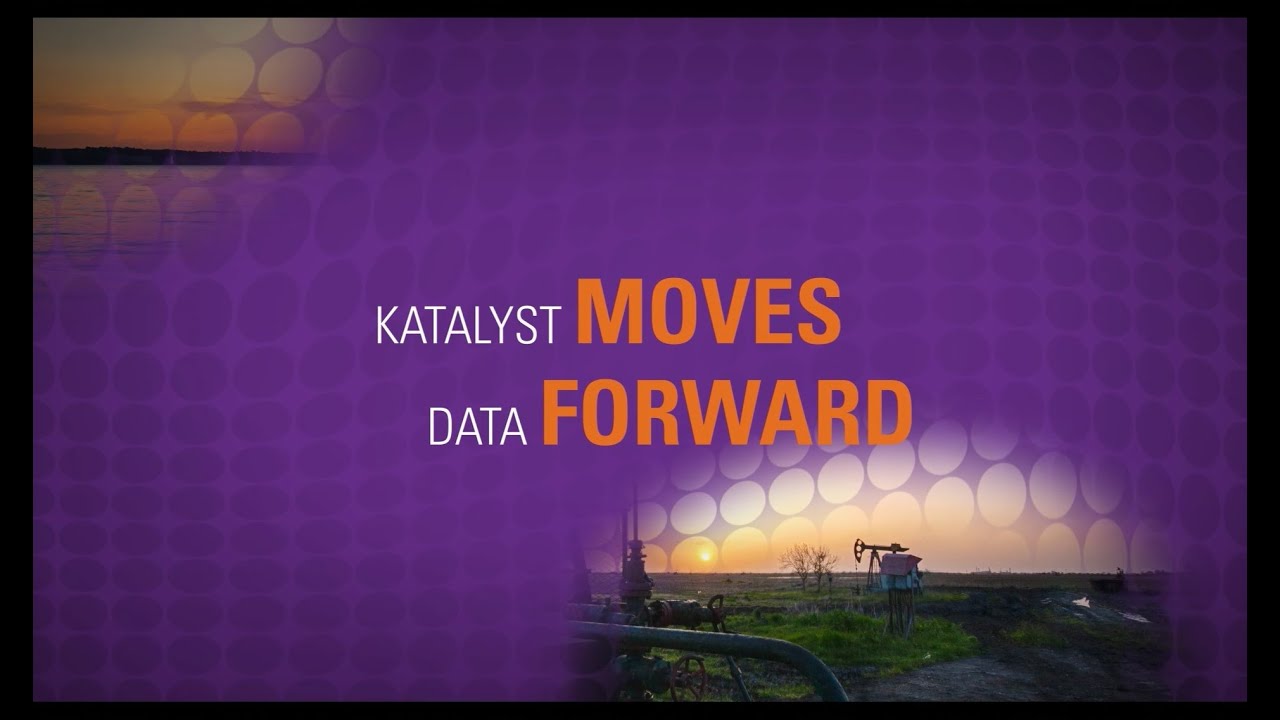 KATALYST MOVES
DATA FORWARD